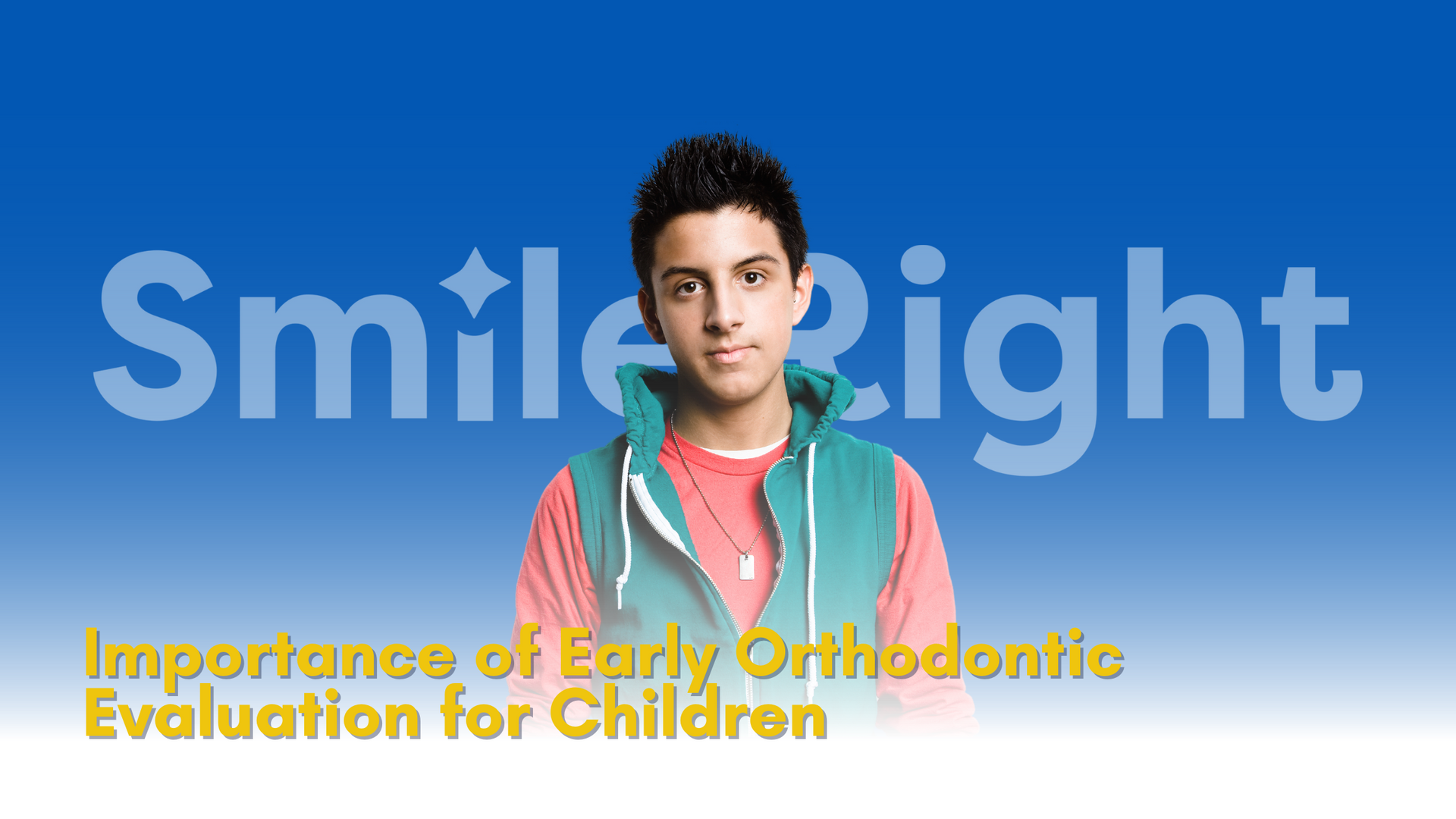 SmileRight

Importance of Early Orthodontic Evaluation for Children